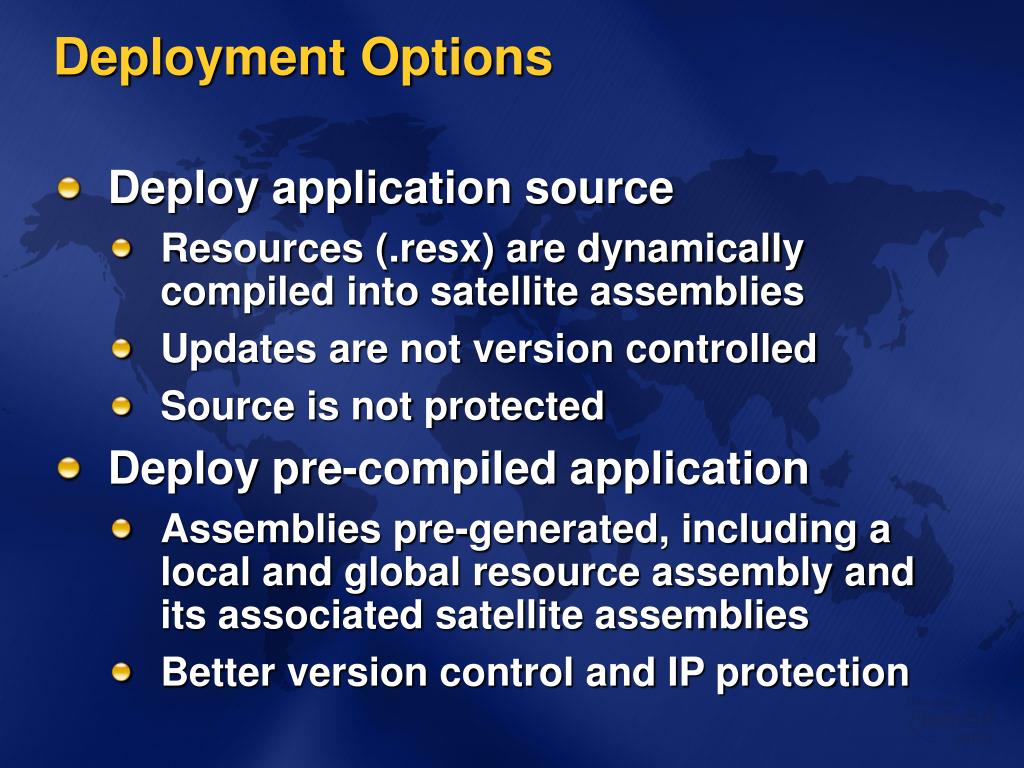 Deployment Options

Deploy application source

Resources (.resx) are dynamically compiled into satellite assemblies

Updates are not version controlled

Source is not protected

Deploy pre-compiled application

Assemblies pre-generated, including a local and global resource assembly and its associated satellite assemblies

Better version control and IP protection